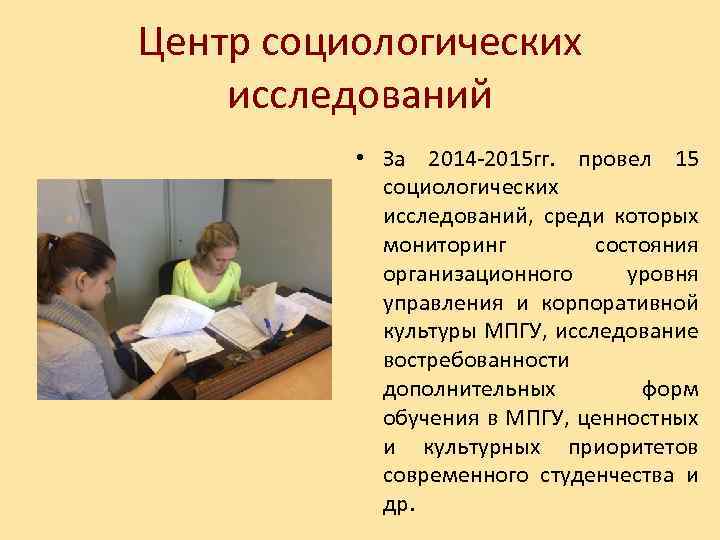 Центр социологических исследований

• За 2014-2015гг. провел 15 социологических исследований, среди которых мониторинг состояния организационного уровня управления и корпоративной культуры МПГУ, исследование востребованности дополнительных форм обучения в МПГУ, ценностных и культурных приоритетов современного студенчества и др.